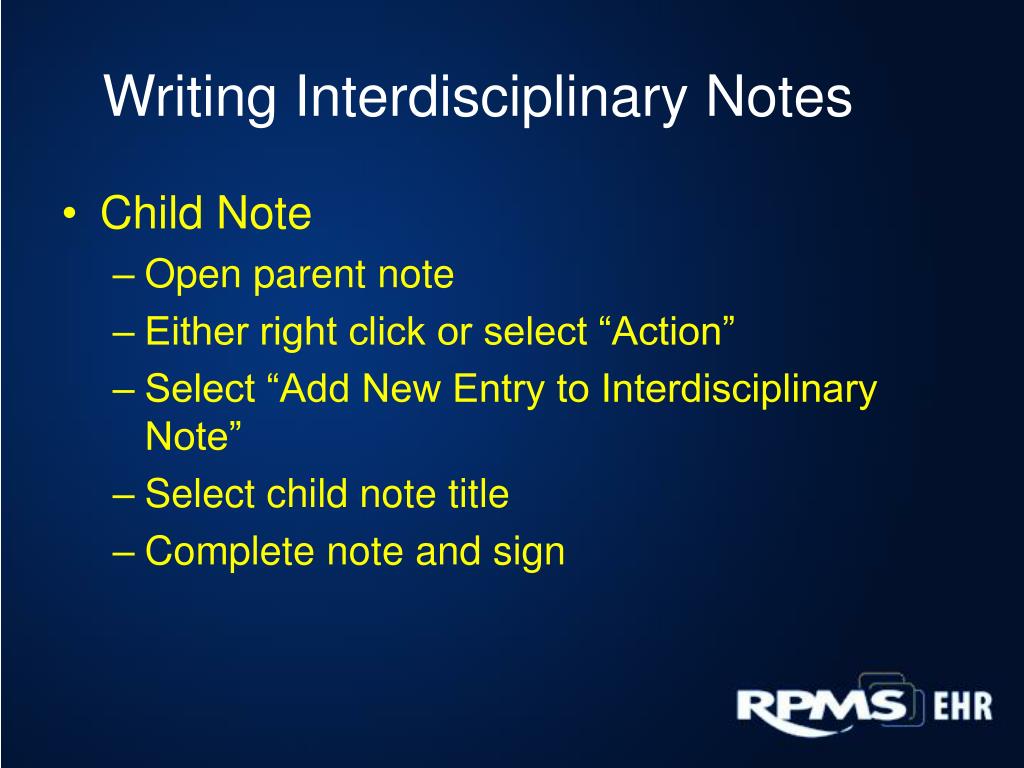 Writing Interdisciplinary Notes

• Child Note
– Open parent note
– Either right click or select “Action”
– Select “Add New Entry to Interdisciplinary Note”
– Select child note title
– Complete note and sign

RPMS EHR